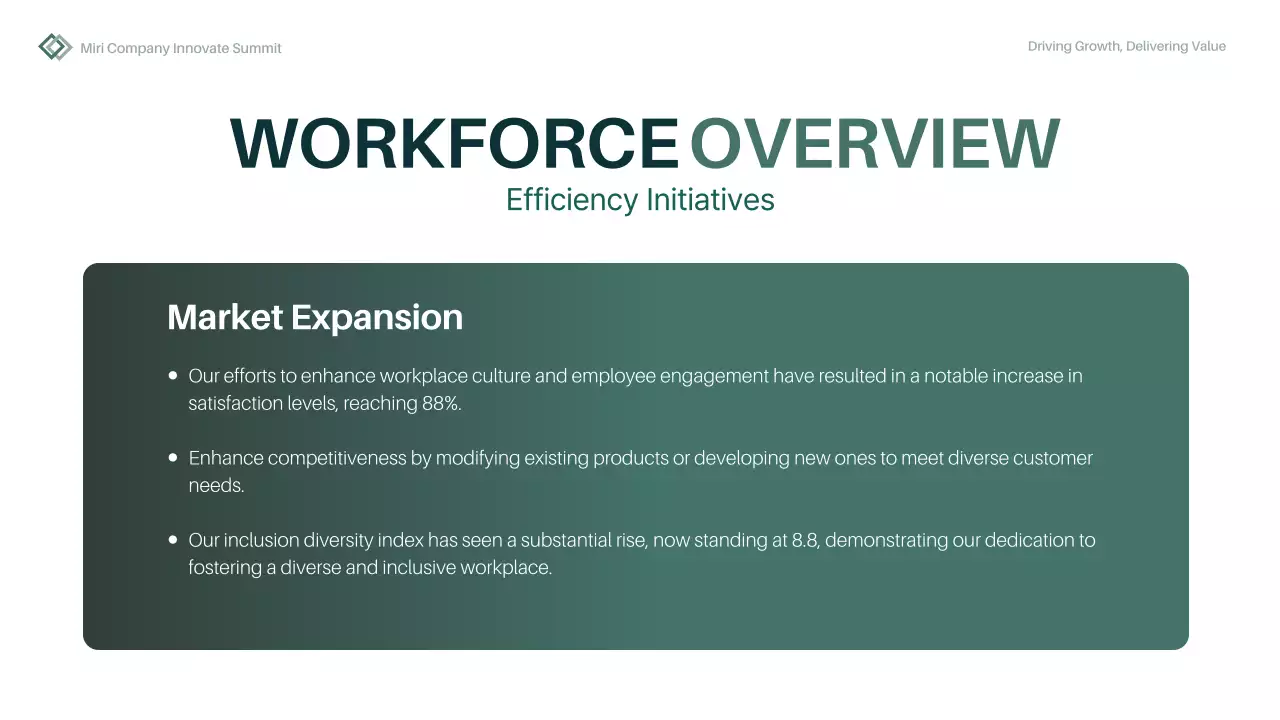 Miri Company Innovate Summit

Driving Growth, Delivering Value

WORKFORCE OVERVIEW

Efficiency Initiatives

Market Expansion

• Our efforts to enhance workplace culture and employee engagement have resulted in a notable increase in satisfaction levels, reaching 88%.

• Enhance competitiveness by modifying existing products or developing new ones to meet diverse customer needs.

• Our inclusion diversity index has seen a substantial rise, now standing at 8.8, demonstrating our dedication to fostering a diverse and inclusive workplace.